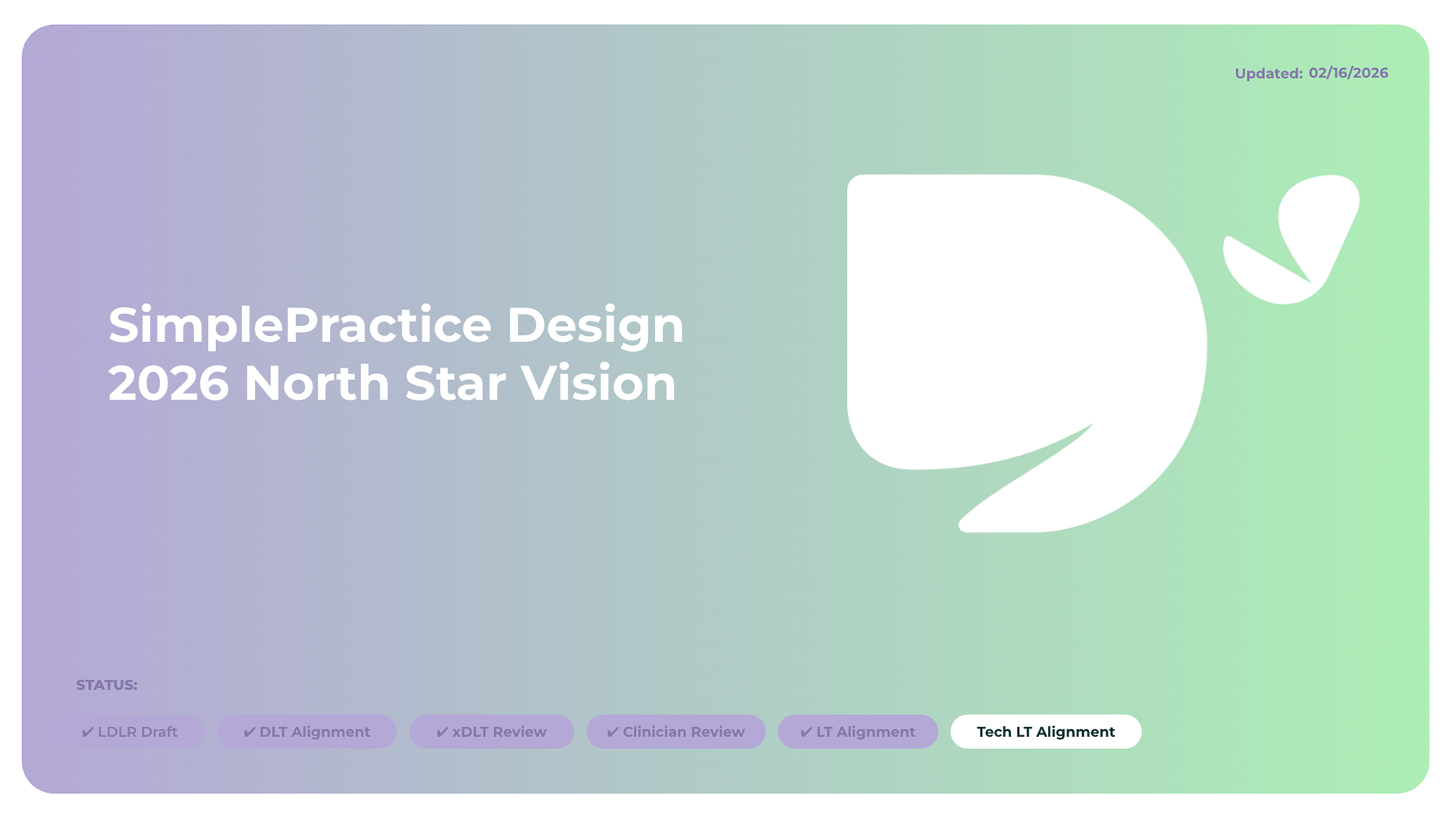 Updated: 02/16/2026

SimplePractice Design
2026 North Star Vision

STATUS:

✔ LDLR Draft
✔ DLT Alignment
✔ xDLT Review
✔ Clinician Review
✔ LT Alignment
Tech LT Alignment